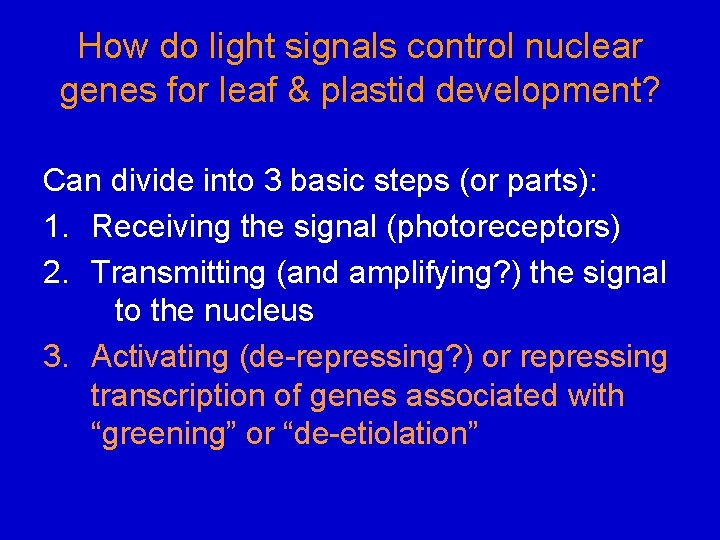 How do light signals control nuclear genes for leaf & plastid development?

Can divide into 3 basic steps (or parts):

1. Receiving the signal (photoreceptors)

2. Transmitting (and amplifying?) the signal to the nucleus

3. Activating (de-repressing?) or repressing transcription of genes associated with “greening” or “de-etiolation”